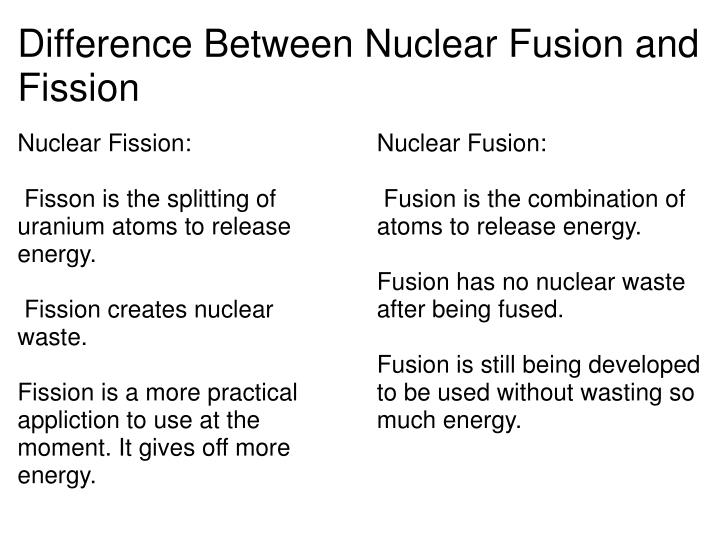 Difference Between Nuclear Fusion and Fission

Nuclear Fission:

Fisson is the splitting of uranium atoms to release energy.

Fission creates nuclear waste.

Fission is a more practical appliction to use at the moment. It gives off more energy.

Nuclear Fusion:

Fusion is the combination of atoms to release energy.

Fusion has no nuclear waste after being fused.

Fusion is still being developed to be used without wasting so much energy.